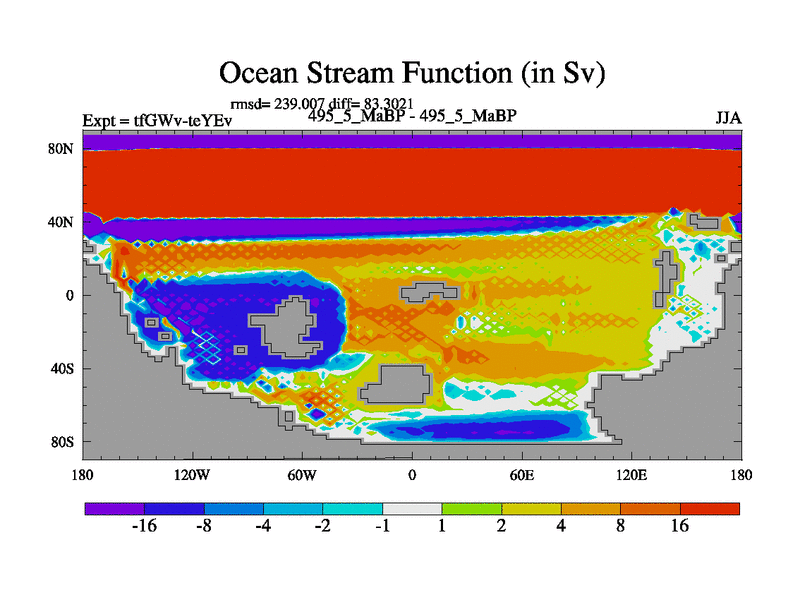 Ocean Stream Function (in Sv)

rmsd= 239.007 diff= 83.3021

Expt = tfGWv-teYEv

495_5_MaBP - 495_5_MaBP

JJA

80N
40N
0
40S
80S

180 120W 60W 0 60E 120E 180

-16 -8 -4 -2 -1 1 2 4 8 16